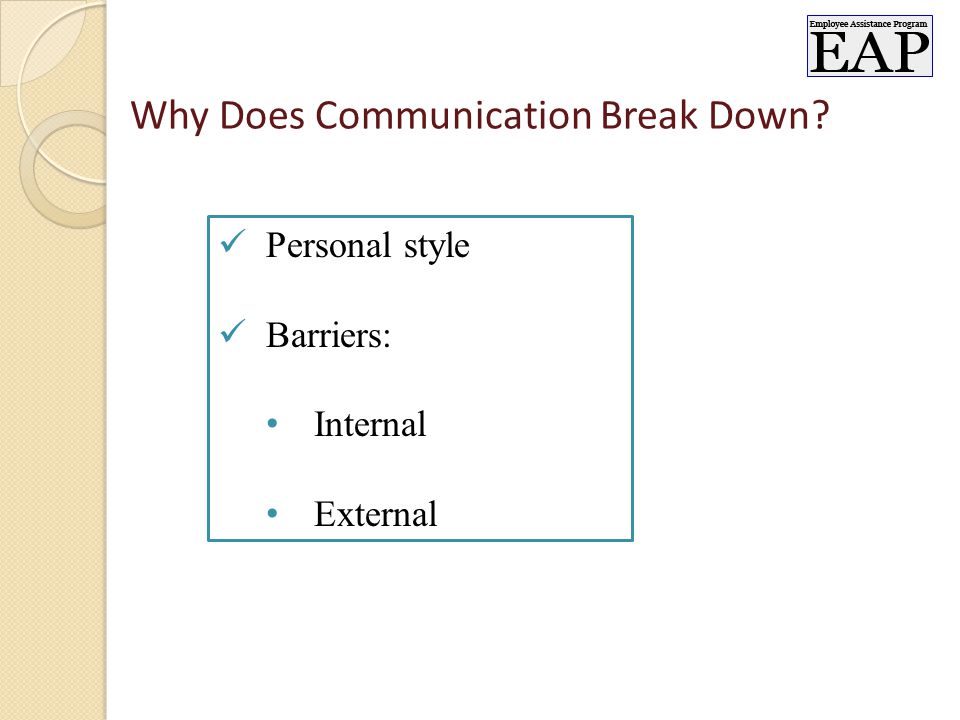 Employee Assistance Program
EAP

Why Does Communication Break Down?

✓ Personal style

✓ Barriers:

• Internal

• External